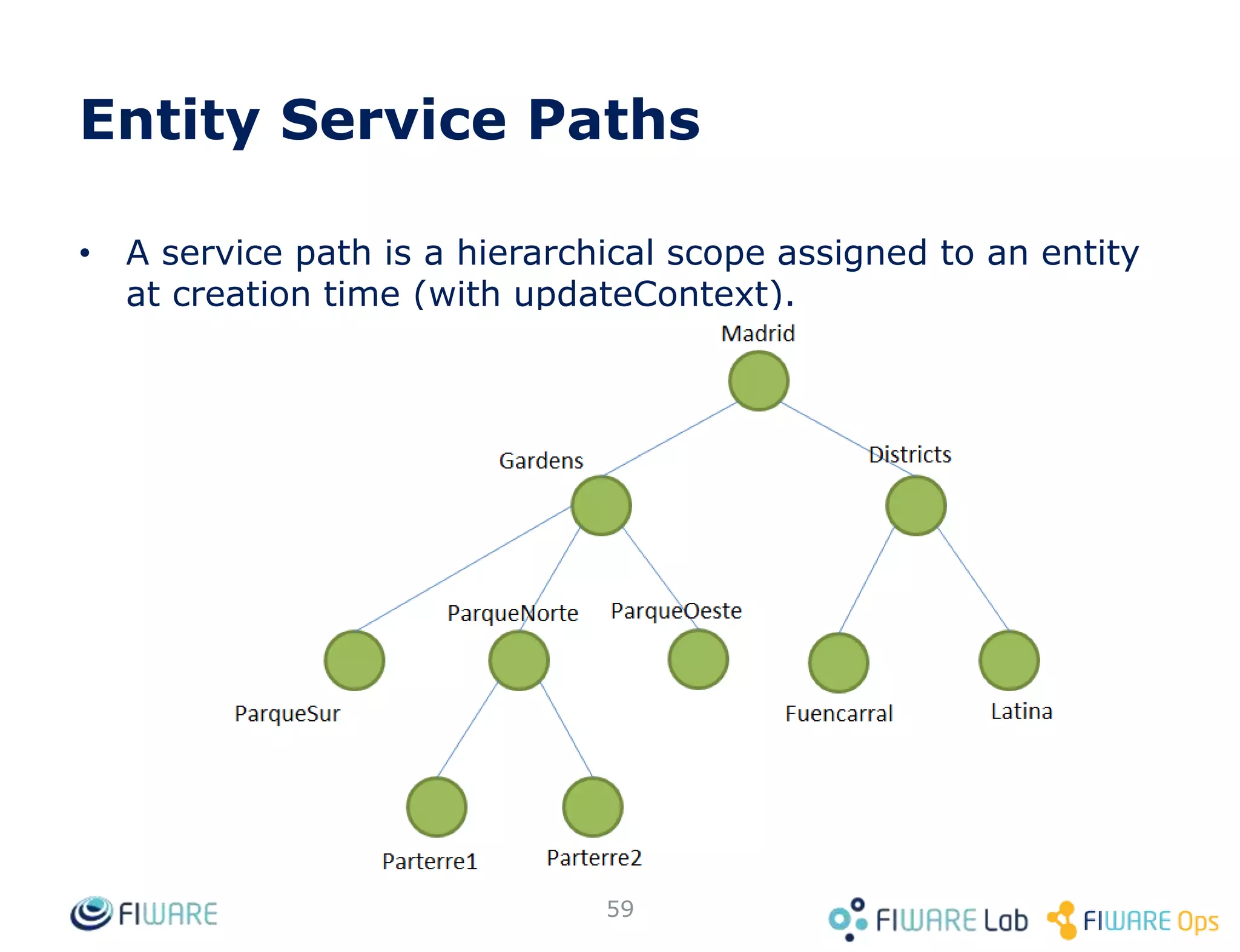 Entity Service Paths

• A service path is a hierarchical scope assigned to an entity at creation time (with updateContext).

Madrid

Gardens

Districts

ParqueNorte

ParqueOeste

ParqueSur

Fuencarral

Latina

Parterre1

Parterre2

FIWARE

59

FIWARE Lab

FIWARE Ops